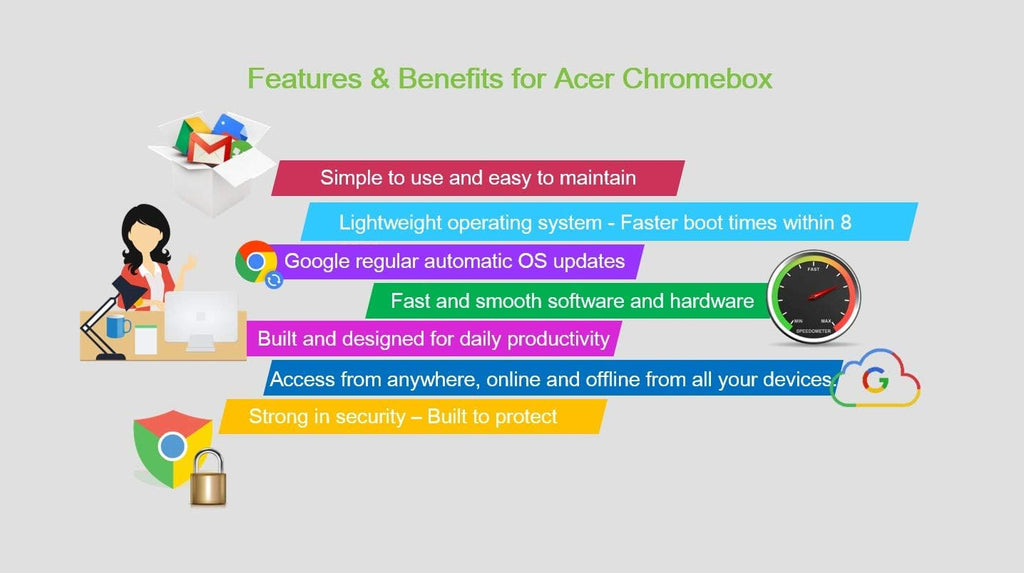 Features & Benefits for Acer Chromebox

Simple to use and easy to maintain

Lightweight operating system - Faster boot times within 8

Google regular automatic OS updates

Fast and smooth software and hardware

FAST
MIN
MAX
SPEEDOMETER

Built and designed for daily productivity

Access from anywhere, online and offline from all your devices.

Strong in security – Built to protect